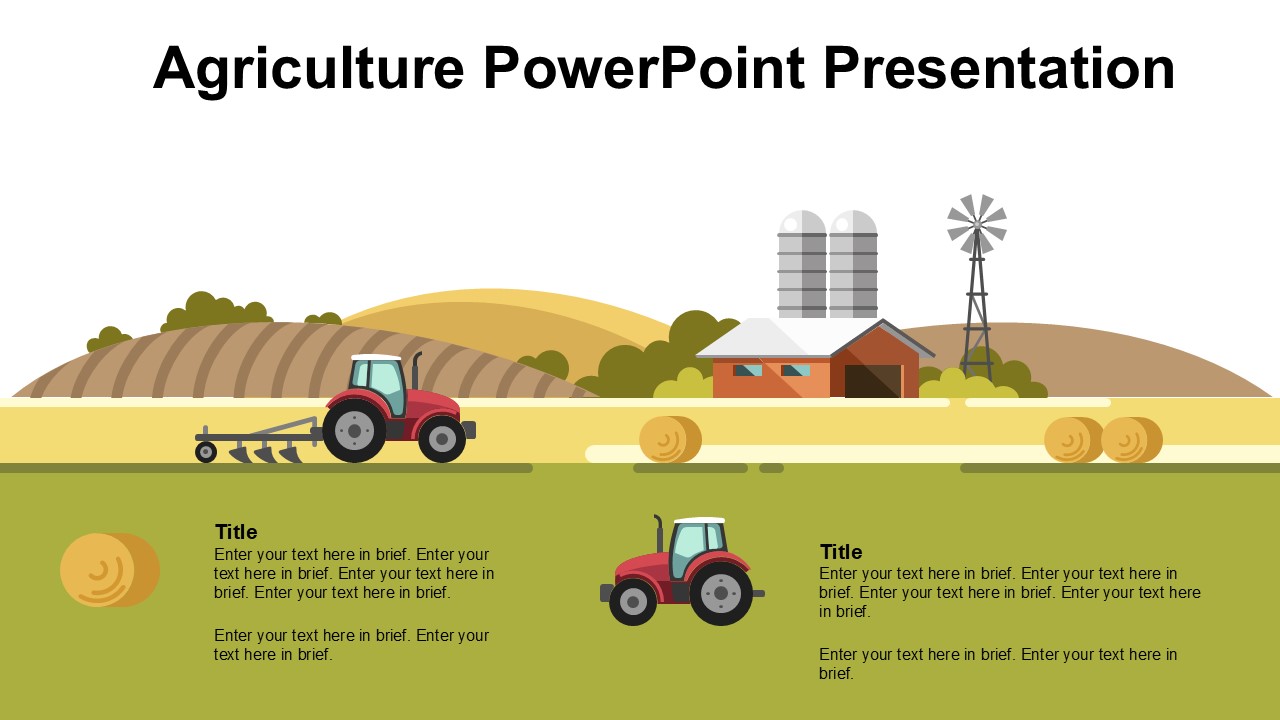 Agriculture PowerPoint Presentation

Title
Enter your text here in brief. Enter your text here in brief. Enter your text here in brief. Enter your text here in brief.

Enter your text here in brief. Enter your text here in brief.

Title
Enter your text here in brief. Enter your text here in brief. Enter your text here in brief. Enter your text here in brief.

Enter your text here in brief. Enter your text here in brief.